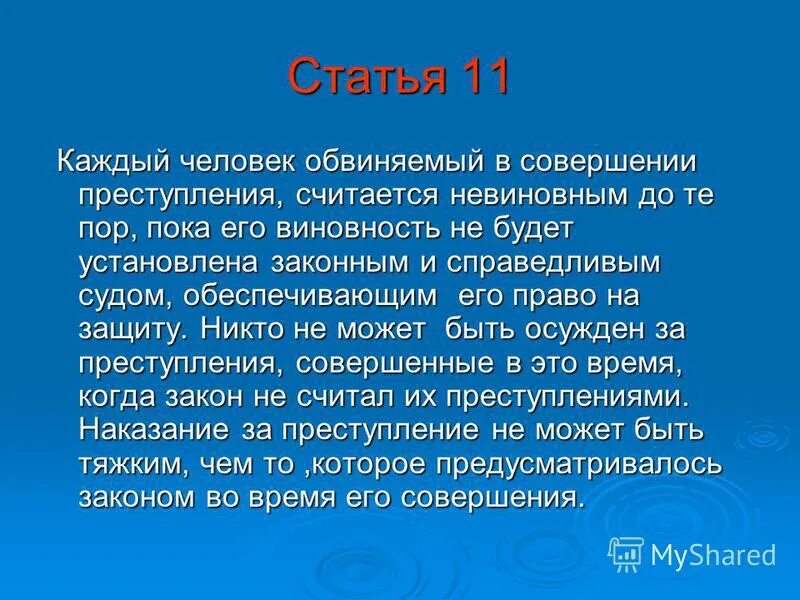 Статья 11

Каждый человек обвиняемый в совершении преступления, считается невиновным до те пор, пока его виновность не будет установлена законным и справедливым судом, обеспечивающим его право на защиту. Никто не может быть осужден за преступления, совершенные в это время, когда закон не считал их преступлениями. Наказание за преступление не может быть тяжким, чем то ,которое предусматривалось законом во время его совершения.

MyShared